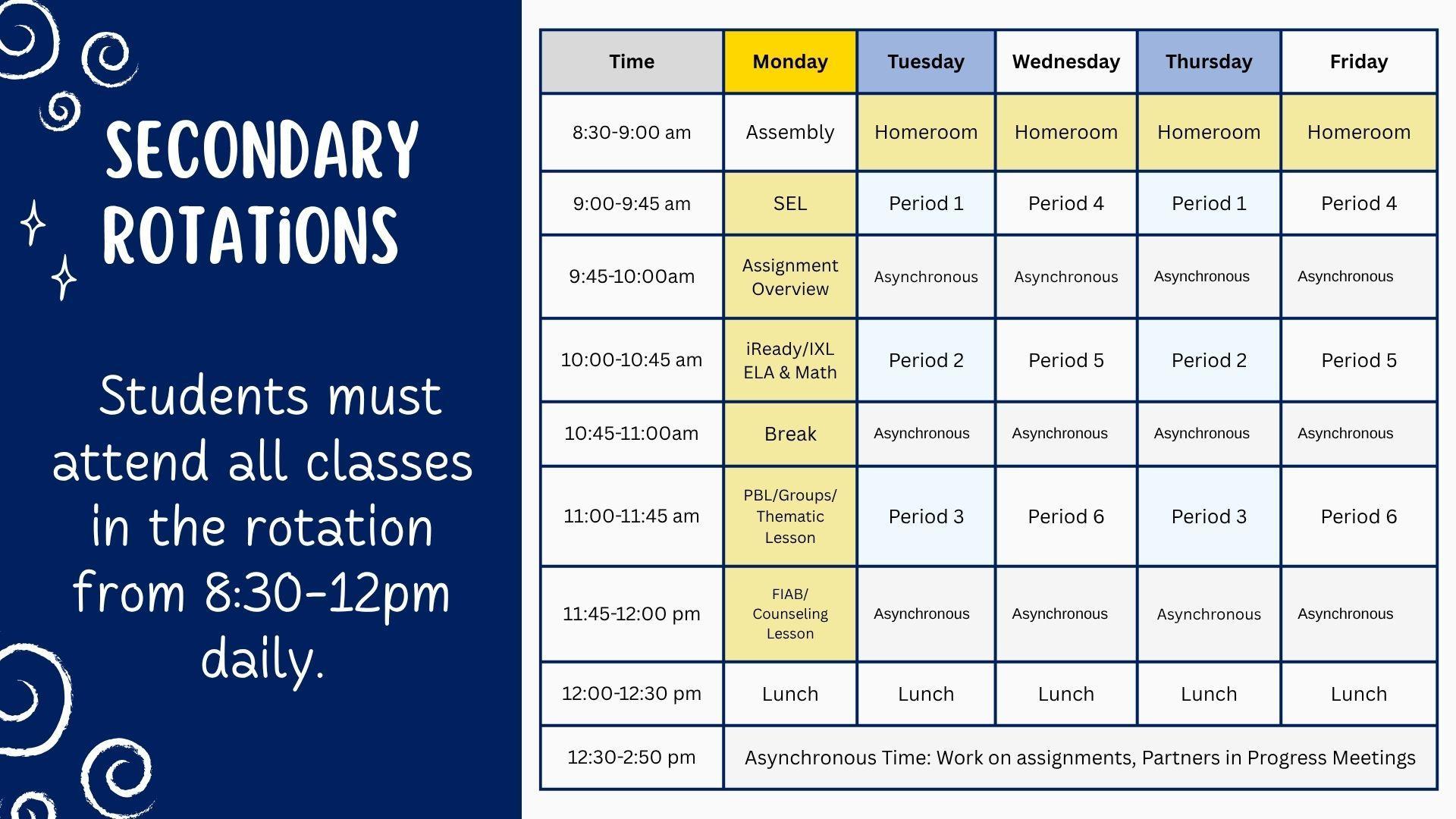 SECONDARY ROTATiONS

Students must attend all classes in the rotation from 8:30-12pm daily.

| Time | Monday | Tuesday | Wednesday | Thursday | Friday |
|---|---|---|---|---|---|
| 8:30-9:00 am | Assembly | Homeroom | Homeroom | Homeroom | Homeroom |
| 9:00-9:45 am | SEL | Period 1 | Period 4 | Period 1 | Period 4 |
| 9:45-10:00am | Assignment Overview | Asynchronous | Asynchronous | Asynchronous | Asynchronous |
| 10:00-10:45 am | iReady/IXL ELA & Math | Period 2 | Period 5 | Period 2 | Period 5 |
| 10:45-11:00am | Break | Asynchronous | Asynchronous | Asynchronous | Asynchronous |
| 11:00-11:45 am | PBL/Groups/ Thematic Lesson | Period 3 | Period 6 | Period 3 | Period 6 |
| 11:45-12:00 pm | FIAB/ Counseling Lesson | Asynchronous | Asynchronous | Asynchronous | Asynchronous |
| 12:00-12:30 pm | Lunch | Lunch | Lunch | Lunch | Lunch |
| 12:30-2:50 pm | Asynchronous Time: Work on assignments, Partners in Progress Meetings | | | | |